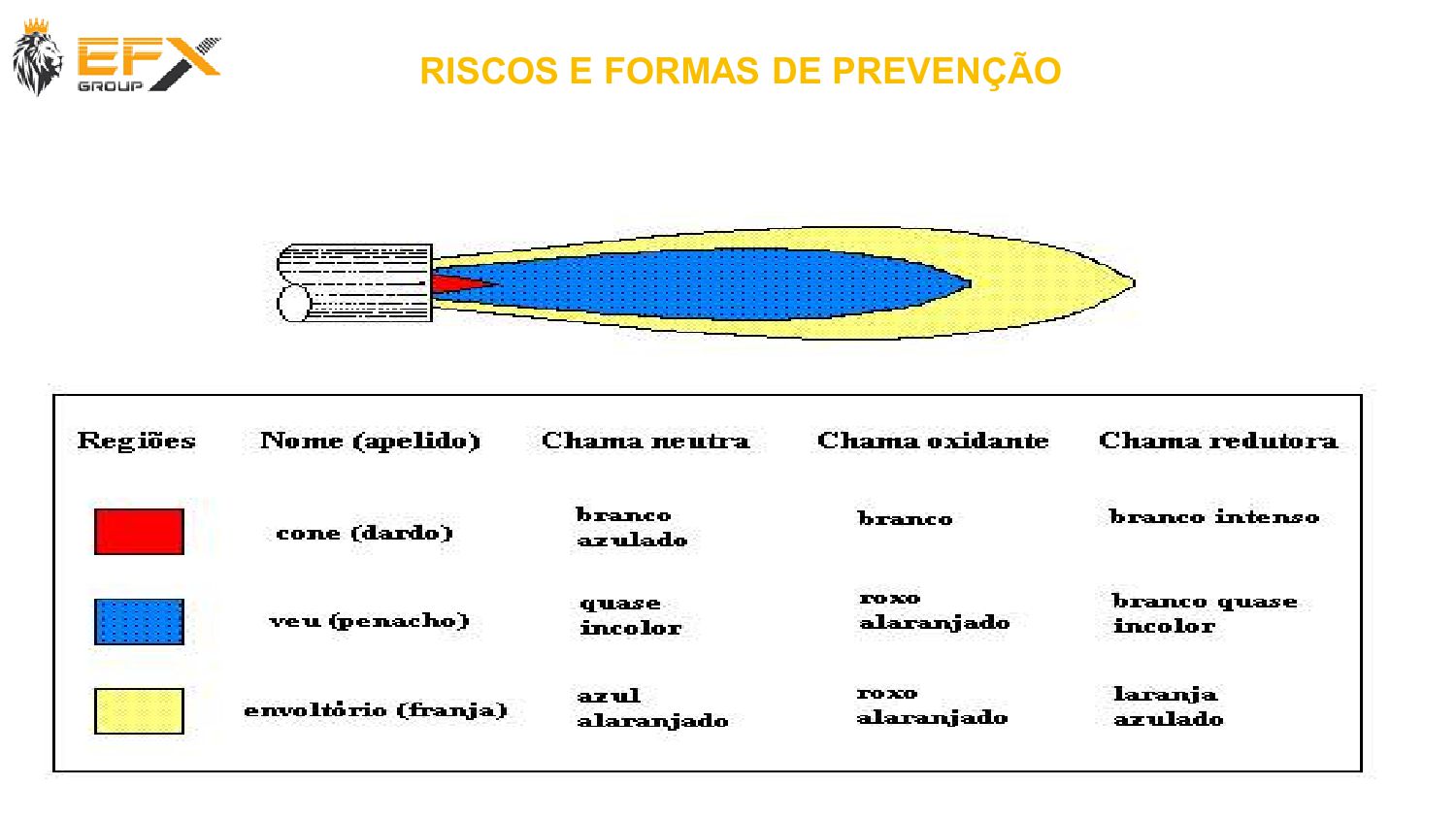 EFX GROUP

RISCOS E FORMAS DE PREVENÇÃO

| Regiões | Nome (apelido) | Chama neutra | Chama oxidante | Chama redutora |
|---|---|---|---|---|
| | cone (dardo) | branco azulado | branco | branco intenso |
| | veu (penacho) | quase incolor | roxo alaranjado | branco quase incolor |
| | envoltório (franja) | azul alaranjado | roxo alaranjado | laranja azulado |